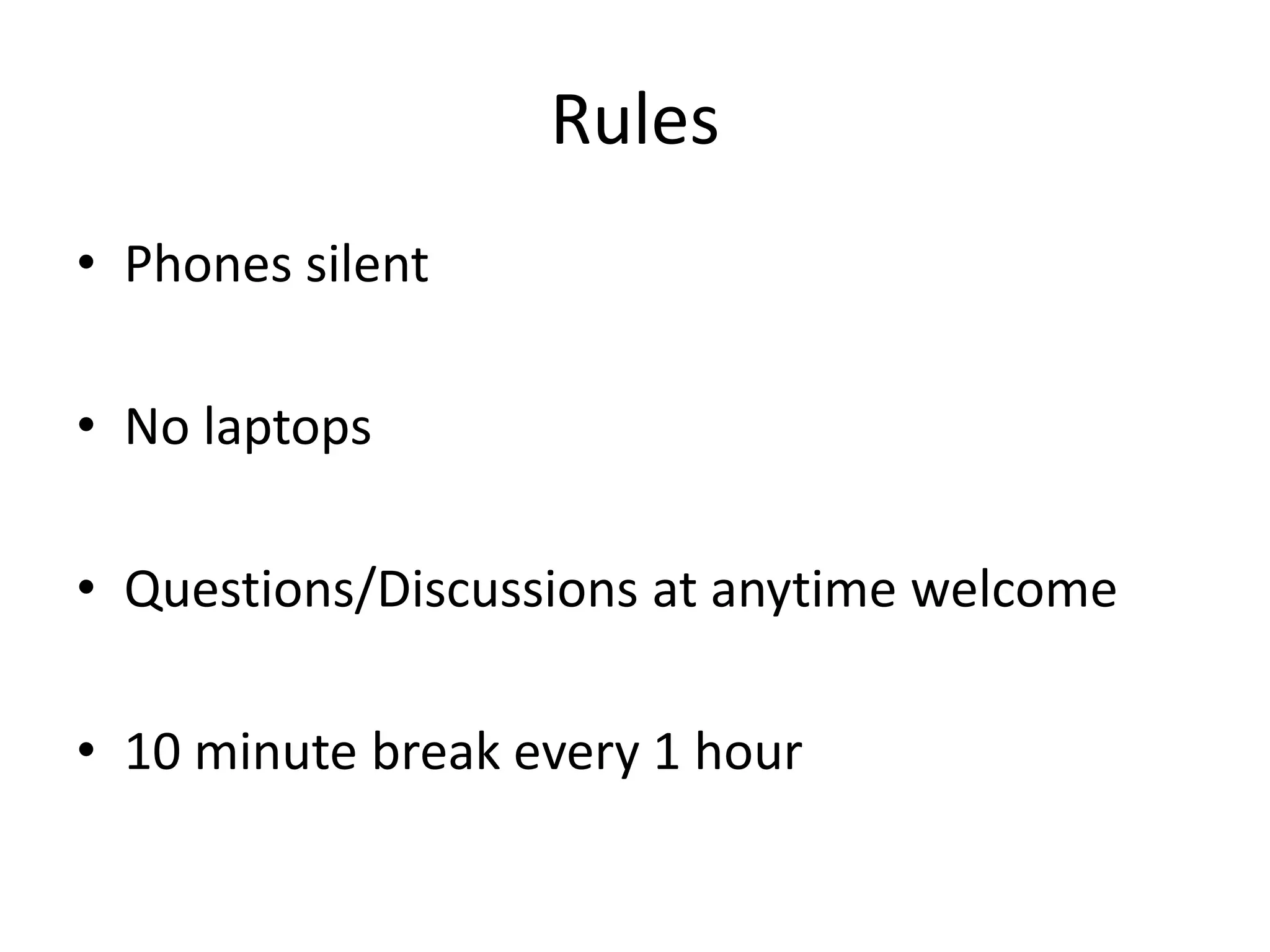 Rules

• Phones silent

• No laptops

• Questions/Discussions at anytime welcome

• 10 minute break every 1 hour